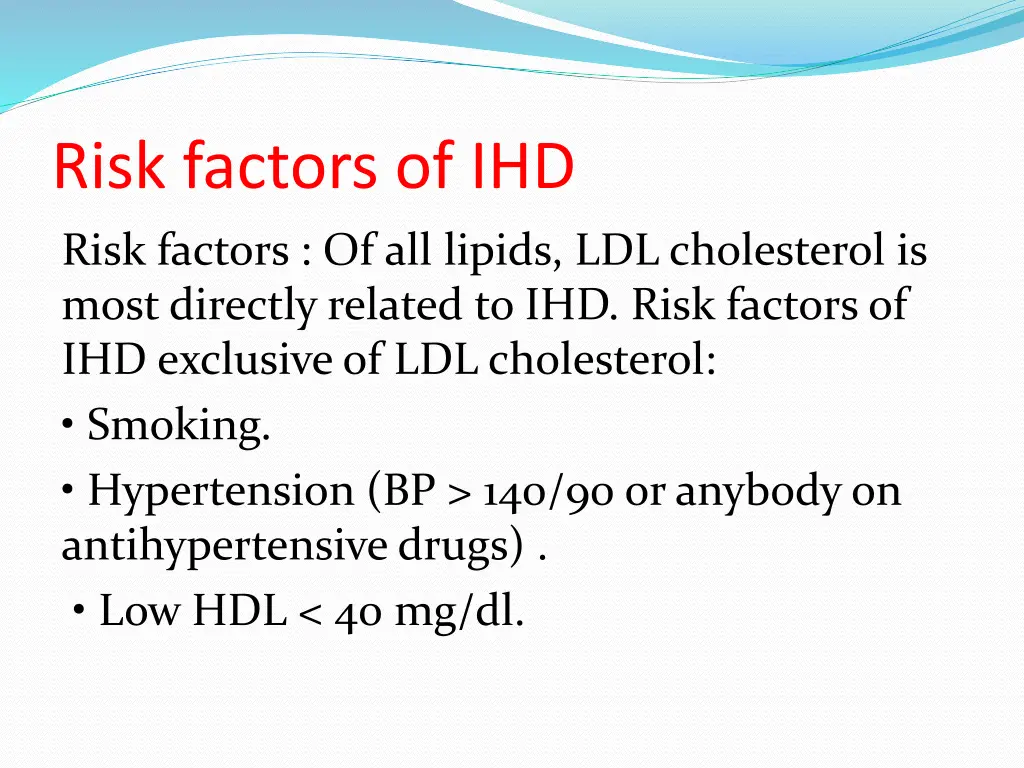 Risk factors of IHD

Risk factors : Of all lipids, LDL cholesterol is most directly related to IHD. Risk factors of IHD exclusive of LDL cholesterol:

• Smoking.

• Hypertension (BP > 140/90 or anybody on antihypertensive drugs) .

• Low HDL < 40 mg/dl.